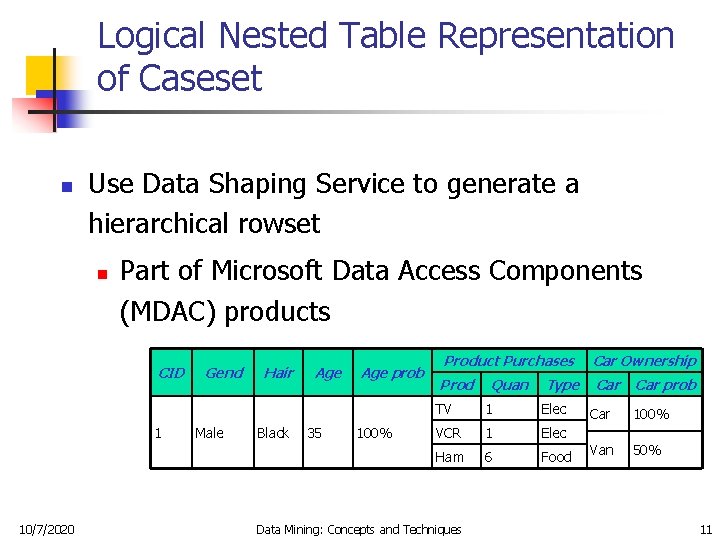 Logical Nested Table Representation of Caseset

Use Data Shaping Service to generate a hierarchical rowset

Part of Microsoft Data Access Components (MDAC) products

| CID | Gend | Hair | Age | Age prob | Product Purchases | | | Car Ownership | |
|---|---|---|---|---|---|---|---|---|---|
| | | | | | Prod | Quan | Type | Car | Car prob |
| 1 | Male | Black | 35 | 100% | TV | 1 | Elec | Car | 100% |
| | | | | | VCR | 1 | Elec | Van | 50% |
| | | | | | Ham | 6 | Food | | |

10/7/2020 Data Mining: Concepts and Techniques 11